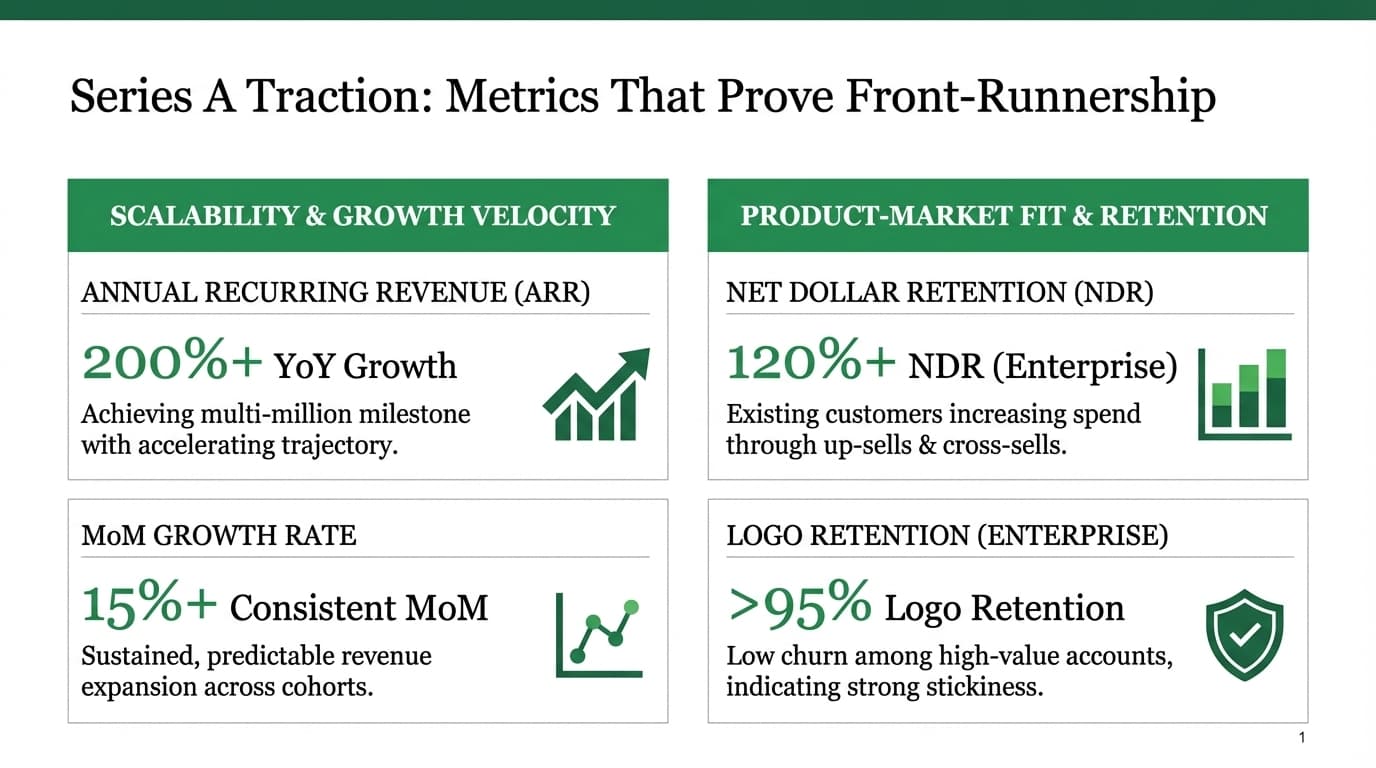 Series A Traction: Metrics That Prove Front-Runnership

SCALABILITY & GROWTH VELOCITY

ANNUAL RECURRING REVENUE (ARR)

200%+ YoY Growth

Achieving multi-million milestone with accelerating trajectory.

MoM GROWTH RATE

15%+ Consistent MoM

Sustained, predictable revenue expansion across cohorts.

PRODUCT-MARKET FIT & RETENTION

NET DOLLAR RETENTION (NDR)

120%+ NDR (Enterprise)

Existing customers increasing spend through up-sells & cross-sells.

LOGO RETENTION (ENTERPRISE)

>95% Logo Retention

Low churn among high-value accounts, indicating strong stickiness.

1